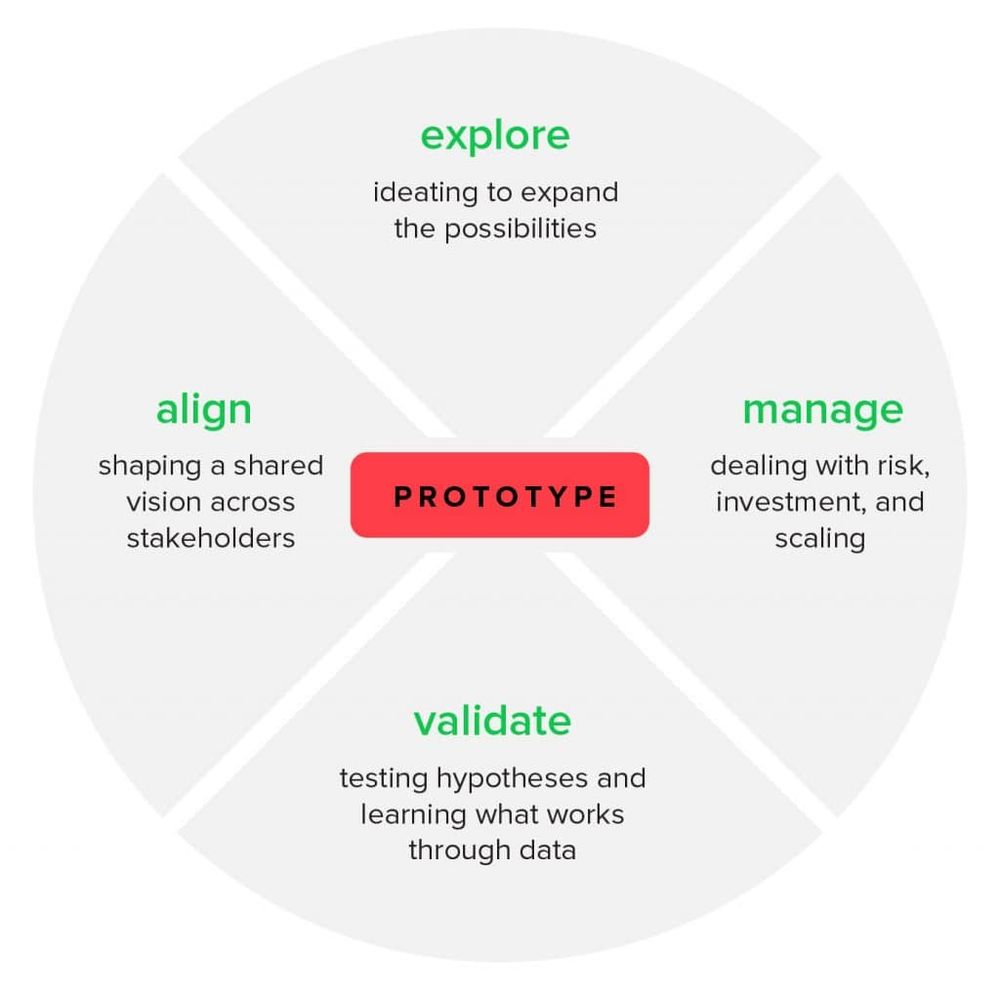 explore
ideating to expand the possibilities

align
shaping a shared vision across stakeholders

PROTOTYPE

manage
dealing with risk, investment, and scaling

validate
testing hypotheses and learning what works through data